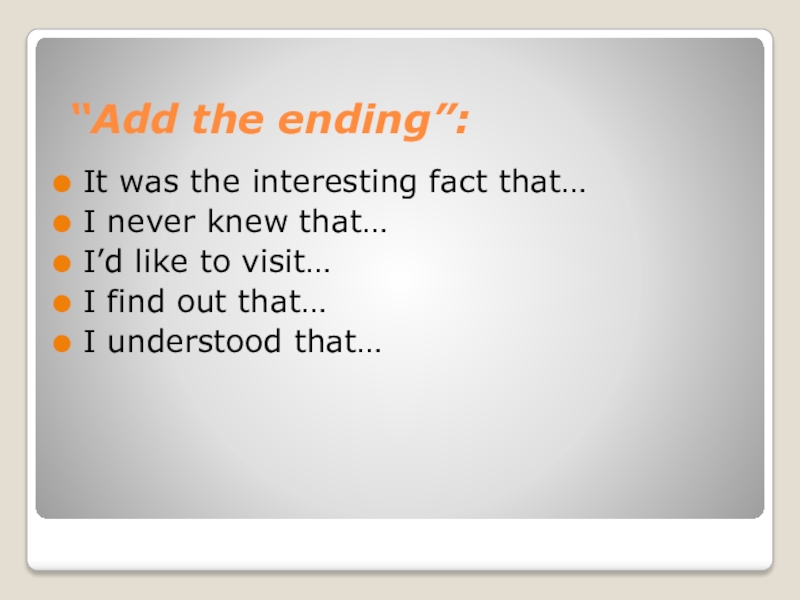 “Add the ending”:

- It was the interesting fact that…
- I never knew that…
- I’d like to visit…
- I find out that…
- I understood that…